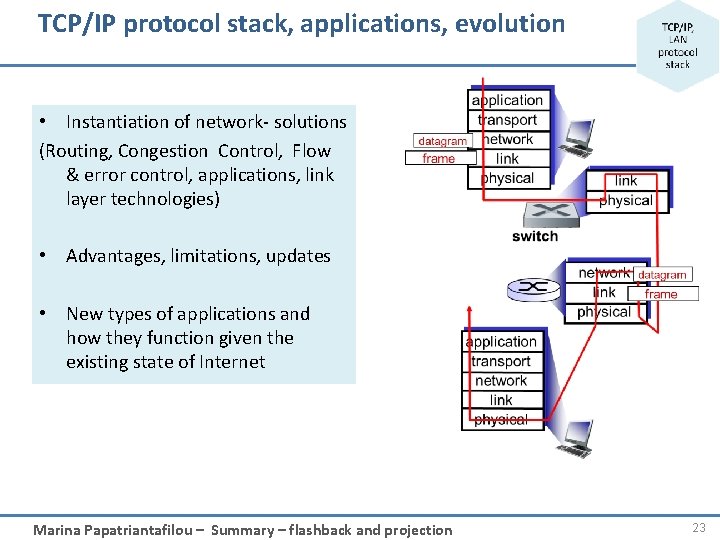 TCP/IP protocol stack, applications, evolution

TCP/IP, LAN protocol stack

• Instantiation of network- solutions

(Routing, Congestion Control, Flow & error control, applications, link layer technologies)

• Advantages, limitations, updates

• New types of applications and how they function given the existing state of Internet

application
transport
network
link
physical

datagram
frame

link
physical

switch

network
link
physical

datagram
frame

application
transport
network
link
physical

Marina Papatriantafilou – Summary – flashback and projection

23